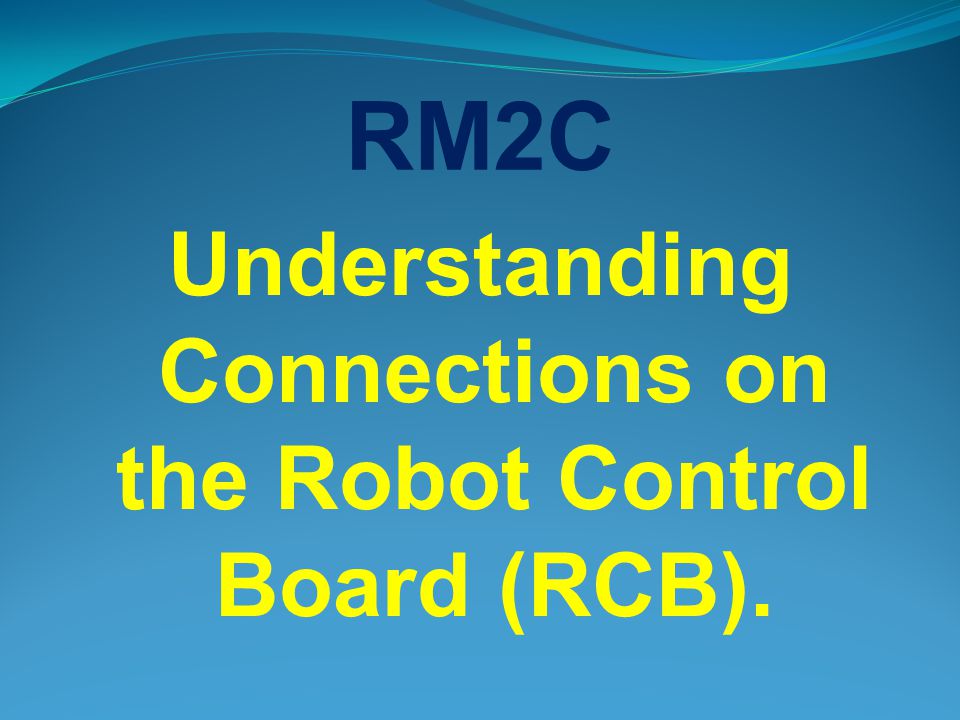 RM2C

Understanding Connections on the Robot Control Board (RCB).